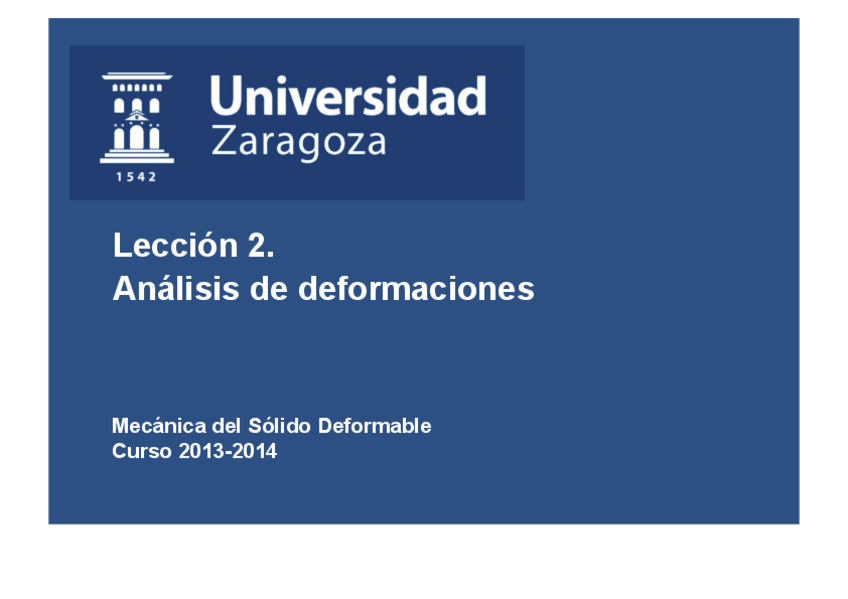 1542

Universidad
Zaragoza

Lección 2.
Análisis de deformaciones

Mecánica del Sólido Deformable
Curso 2013-2014